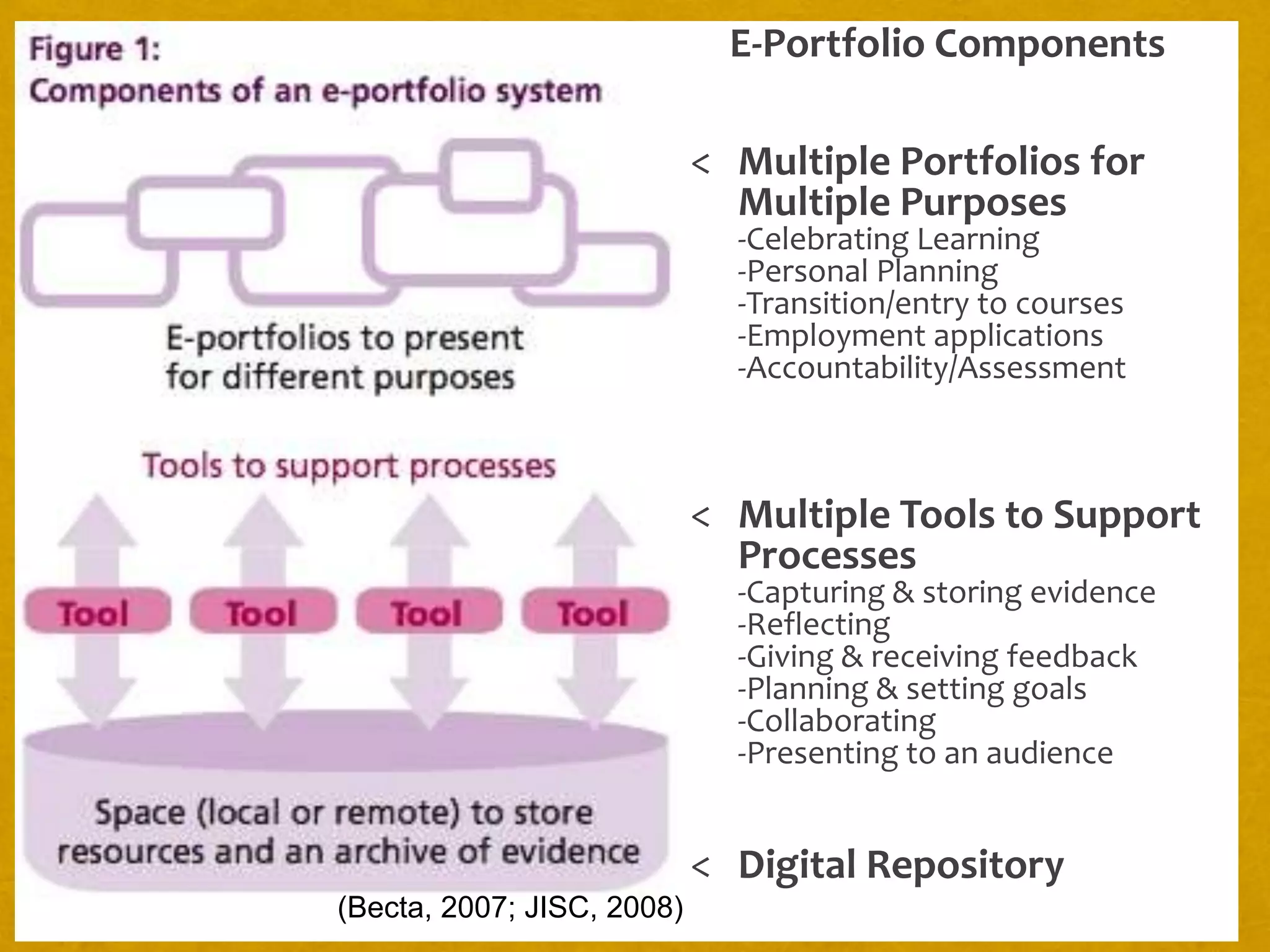 Figure 1:
Components of an e-portfolio system

E-portfolios to present for different purposes

Tools to support processes

Tool

Tool

Tool

Tool

Space (local or remote) to store resources and an archive of evidence

(Becta, 2007; JISC, 2008)

E-Portfolio Components

< Multiple Portfolios for Multiple Purposes
-Celebrating Learning
-Personal Planning
-Transition/entry to courses
-Employment applications
-Accountability/Assessment

< Multiple Tools to Support Processes
-Capturing & storing evidence
-Reflecting
-Giving & receiving feedback
-Planning & setting goals
-Collaborating
-Presenting to an audience

< Digital Repository